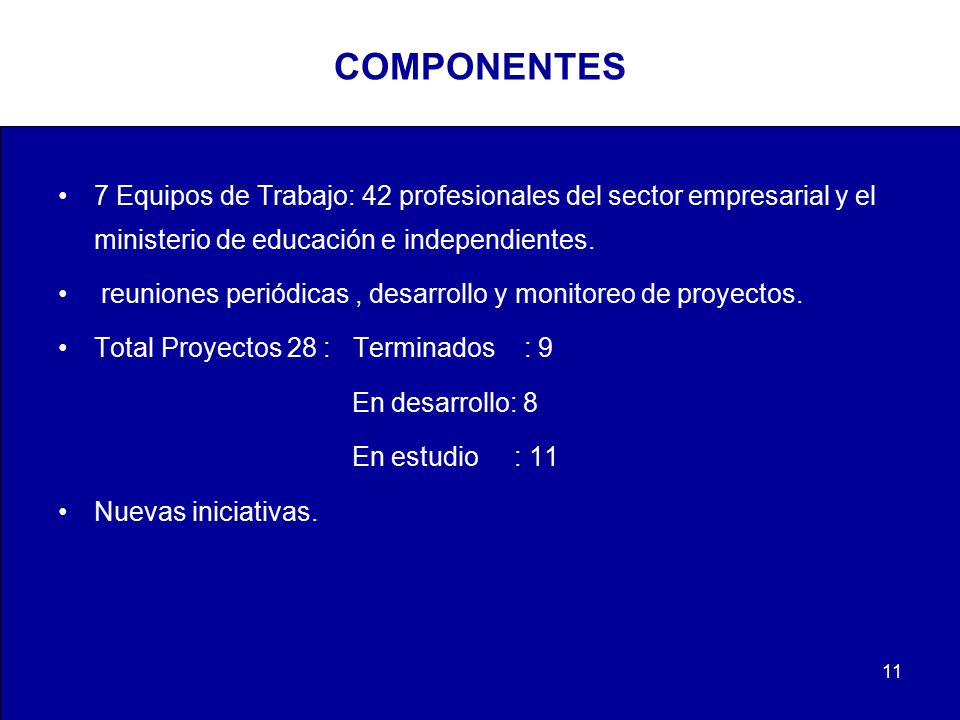 COMPONENTES

• 7 Equipos de Trabajo: 42 profesionales del sector empresarial y el ministerio de educación e independientes.

• reuniones periódicas , desarrollo y monitoreo de proyectos.

• Total Proyectos 28 : Terminados : 9

En desarrollo: 8

En estudio : 11

• Nuevas iniciativas.

11